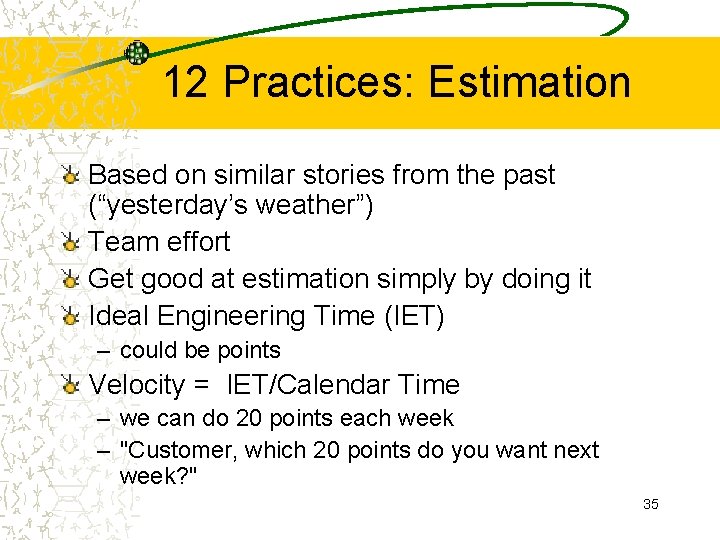 12 Practices: Estimation

Based on similar stories from the past (“yesterday’s weather”)

Team effort

Get good at estimation simply by doing it

Ideal Engineering Time (IET)

– could be points

Velocity = IET/Calendar Time

– we can do 20 points each week

– "Customer, which 20 points do you want next week?"

35